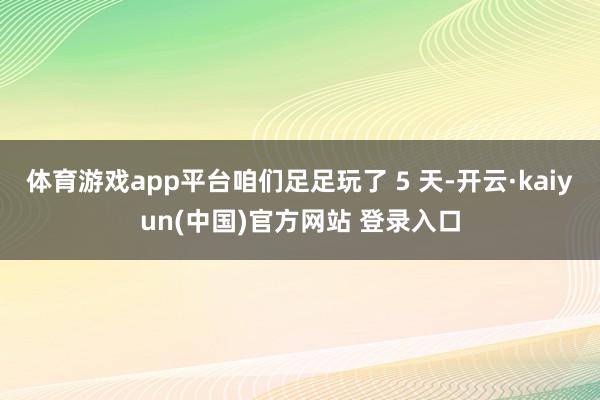 体育游戏app平台咱们足足玩了 5 天-开云·kaiyun(中国)官方网站 登录入口